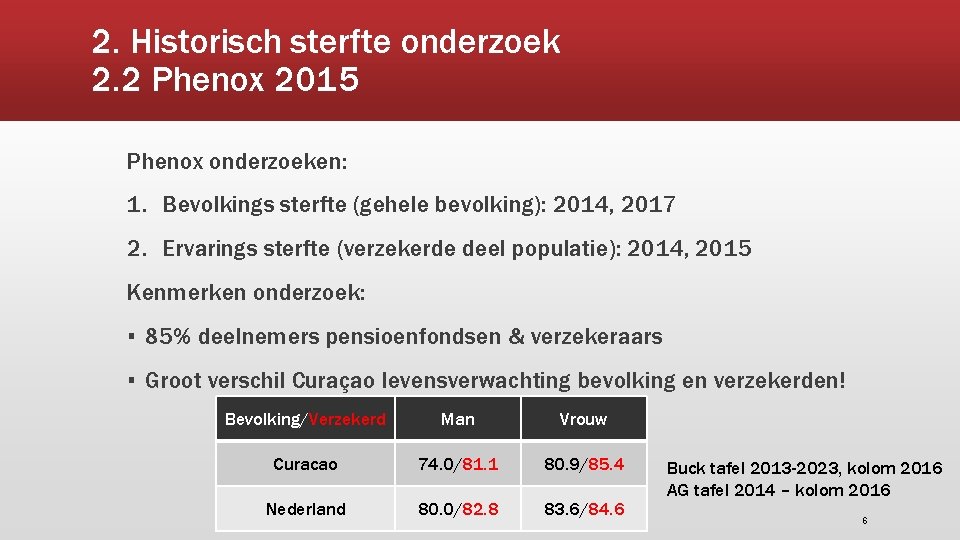 2. Historisch sterfte onderzoek
2.2 Phenox 2015

Phenox onderzoeken:

1. Bevolkings sterfte (gehele bevolking): 2014, 2017

2. Ervarings sterfte (verzekerde deel populatie): 2014, 2015

Kenmerken onderzoek:

▪ 85% deelnemers pensioenfondsen & verzekeraars

▪ Groot verschil Curaçao levensverwachting bevolking en verzekerden!

| Bevolking/Verzekerd | Man | Vrouw |
|---|---|---|
| Curacao | 74.0/81.1 | 80.9/85.4 |
| Nederland | 80.0/82.8 | 83.6/84.6 |

Buck tafel 2013-2023, kolom 2016
AG tafel 2014 – kolom 2016

6